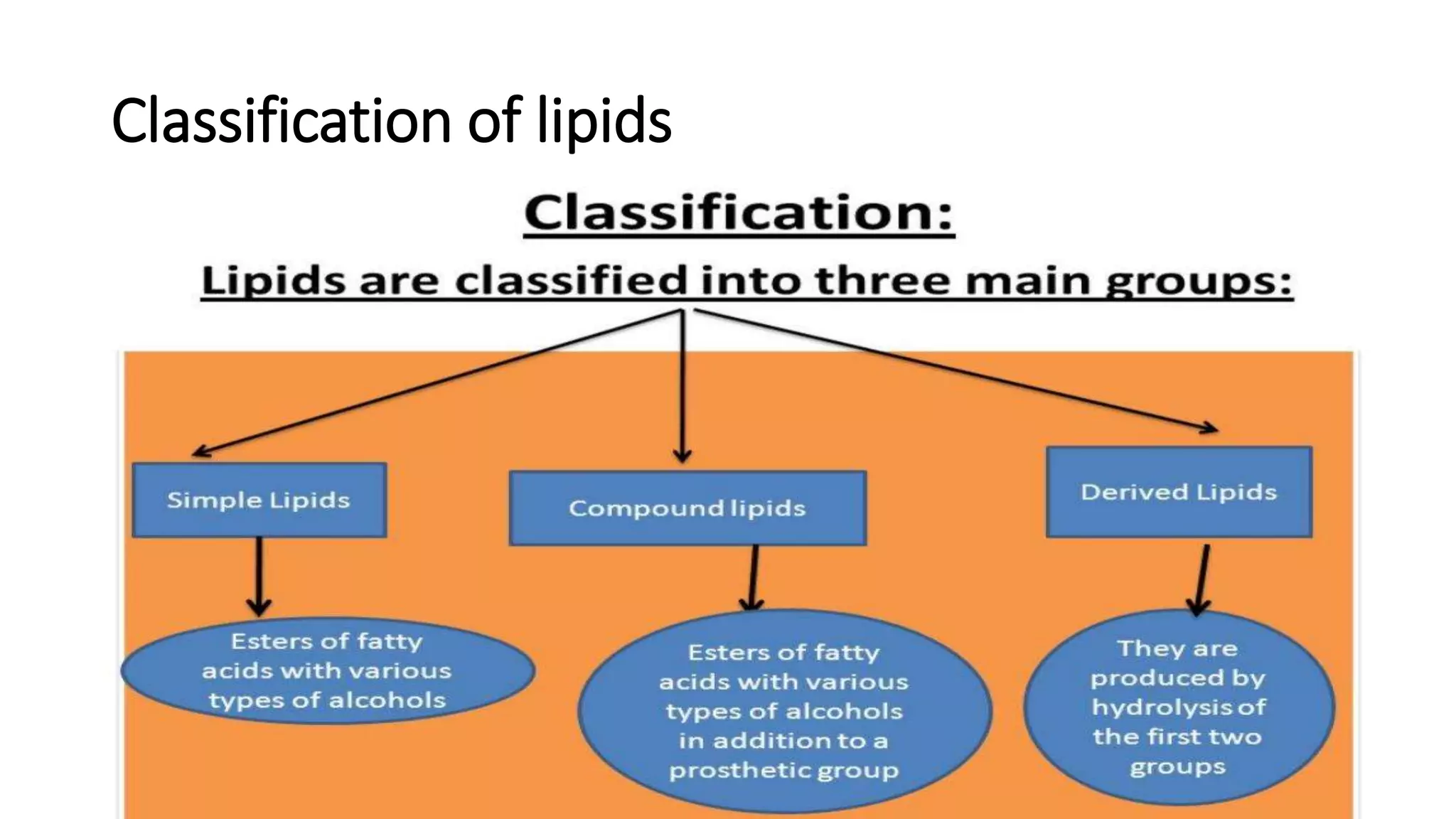 Classification of lipids

Classification:

Lipids are classified into three main groups:

Simple Lipids

Compound lipids

Derived Lipids

Esters of fatty acids with various types of alcohols

Esters of fatty acids with various types of alcohols in addition to a prosthetic group

They are produced by hydrolysis of the first two groups